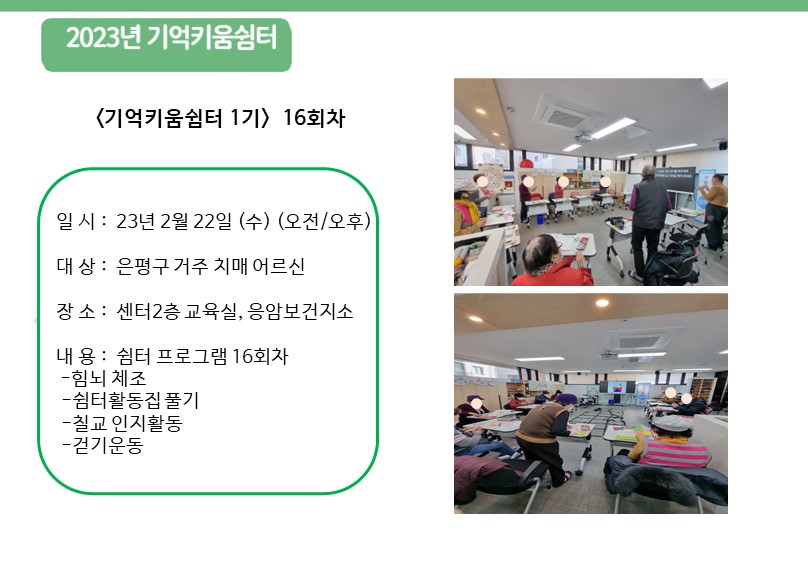 2023년 기억키움쉼터

〈기억키움쉼터 1기〉 16회차

일 시 : 23년 2월 22일 (수) (오전/오후)

대 상 : 은평구 거주 치매 어르신

장 소 : 센터2층 교육실, 응암보건지소

내 용 : 쉼터 프로그램 16회차
-힘뇌 체조
-쉼터활동집 풀기
-칠교 인지활동
-걷기운동